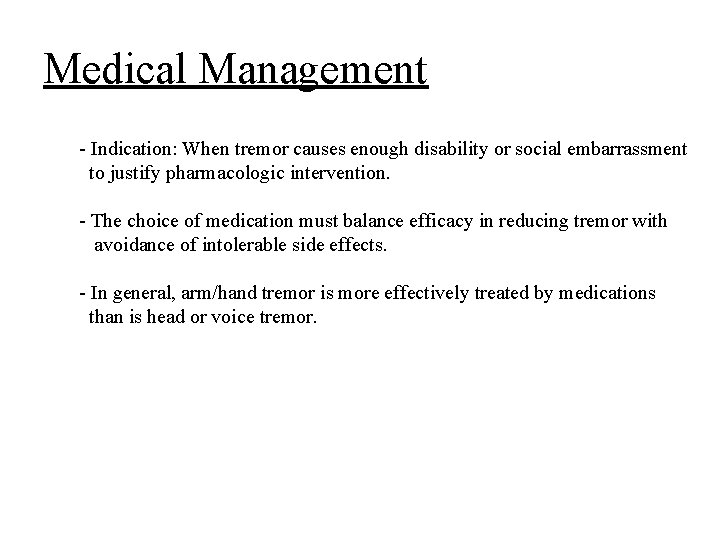 Medical Management

- Indication: When tremor causes enough disability or social embarrassment to justify pharmacologic intervention.

- The choice of medication must balance efficacy in reducing tremor with avoidance of intolerable side effects.

- In general, arm/hand tremor is more effectively treated by medications than is head or voice tremor.